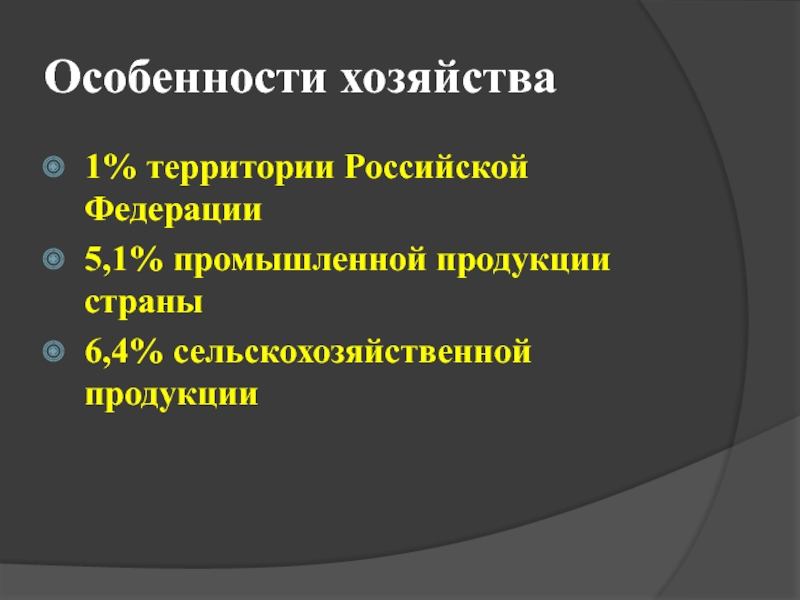 Особенности хозяйства

1% территории Российской Федерации

5,1% промышленной продукции страны

6,4% сельскохозяйственной продукции